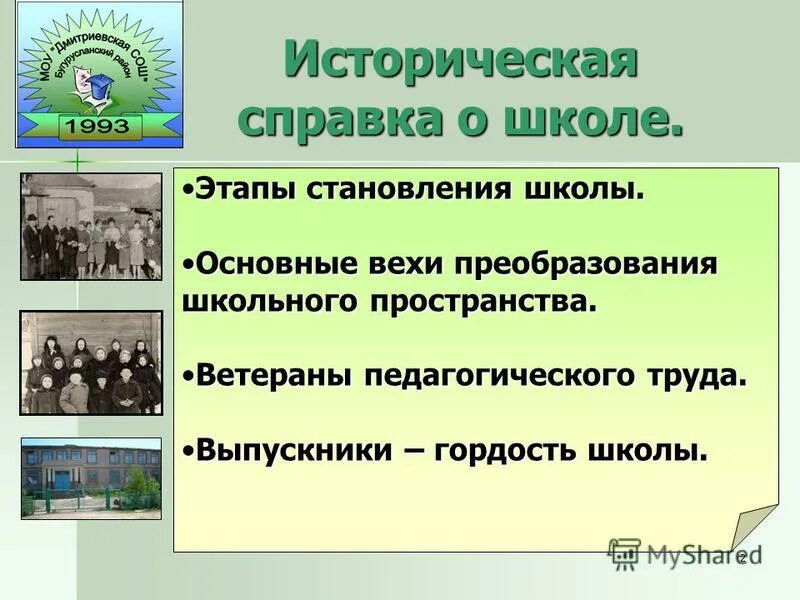 МОУ "Дмитриевская СОШ"
Бугурусланский район
1993

Историческая справка о школе.

•Этапы становления школы.

•Основные вехи преобразования школьного пространства.

•Ветераны педагогического труда.

•Выпускники – гордость школы.

MyShared

2